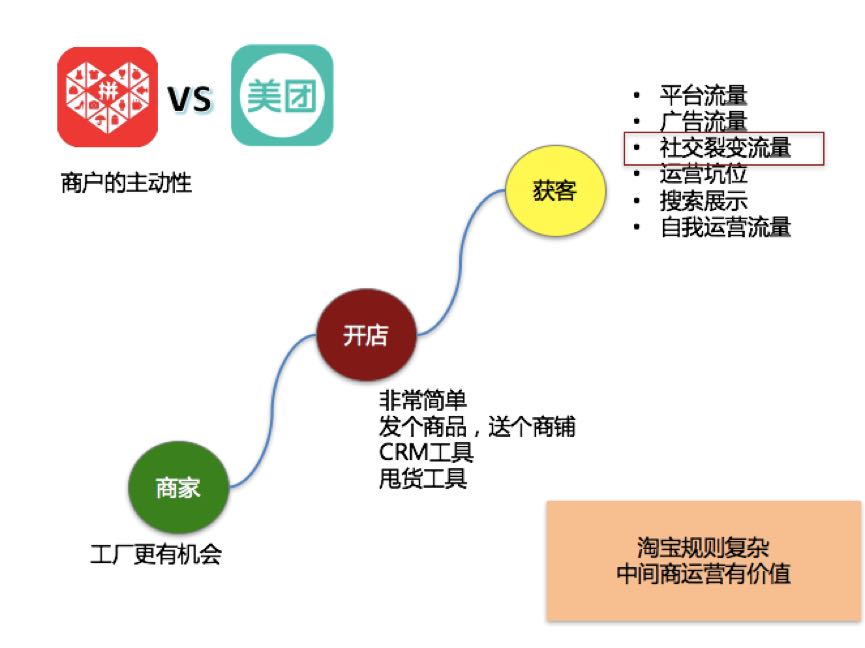 拼 VS 美团

商户的主动性

• 平台流量
• 广告流量
• 社交裂变流量
• 运营坑位
• 搜索展示
• 自我运营流量

获客

开店

非常简单
发个商品，送个商铺
CRM工具
甩货工具

商家

工厂更有机会

淘宝规则复杂
中间商运营有价值